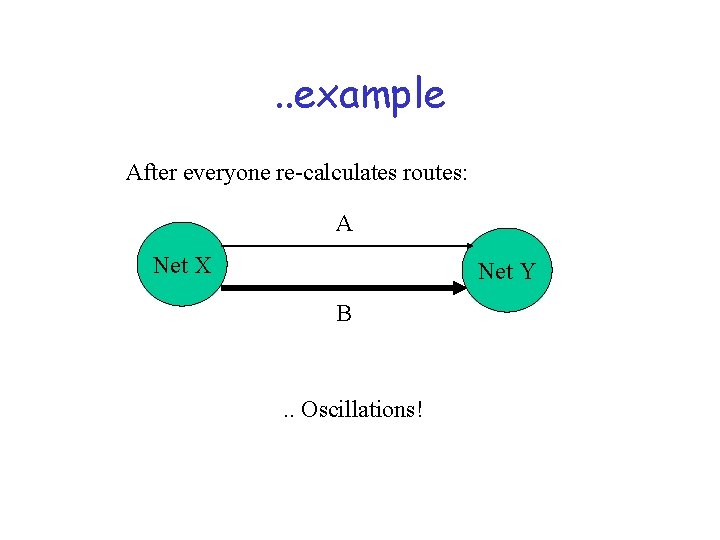 ..example

After everyone re-calculates routes:

A

Net X

Net Y

B

.. Oscillations!